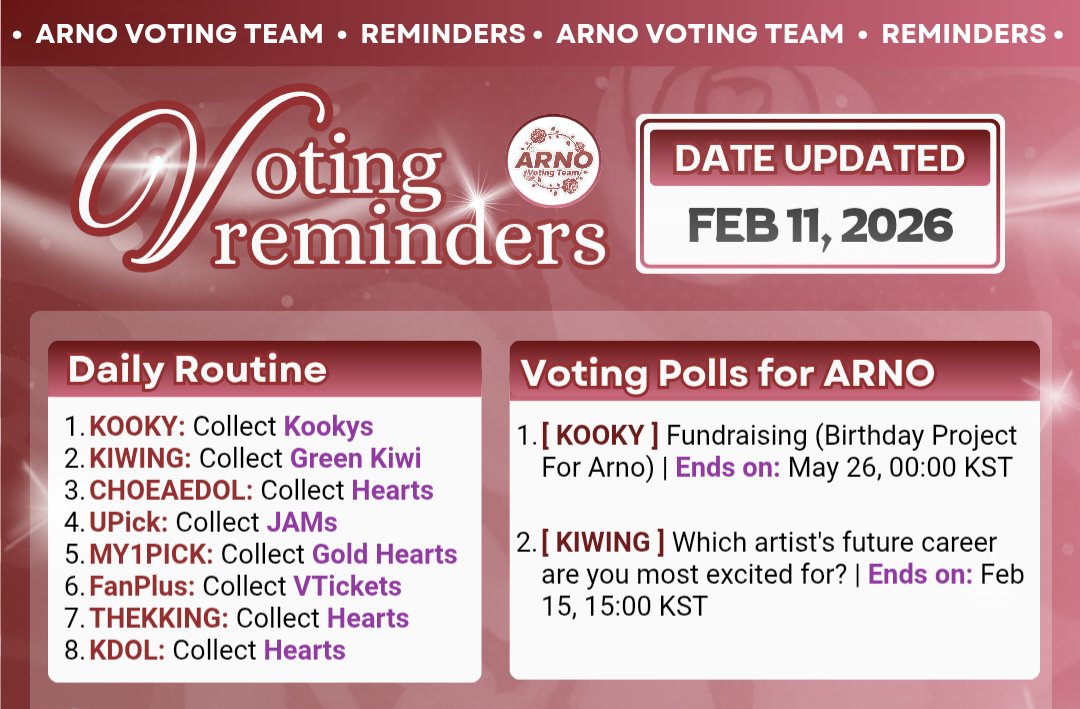 • ARNO VOTING TEAM • REMINDERS • ARNO VOTING TEAM • REMINDERS •

Voting reminders

ARNO Voting Team

DATE UPDATED
FEB 11, 2026

Daily Routine
1. KOOKY: Collect Kookys
2. KIWING: Collect Green Kiwi
3. CHOEAEDOL: Collect Hearts
4. UPick: Collect JAMs
5. MY1PICK: Collect Gold Hearts
6. FanPlus: Collect VTickets
7. THEKKING: Collect Hearts
8. KDOL: Collect Hearts

Voting Polls for ARNO
1. [ KOOKY ] Fundraising (Birthday Project For Arno) | Ends on: May 26, 00:00 KST

2. [ KIWING ] Which artist's future career are you most excited for? | Ends on: Feb 15, 15:00 KST